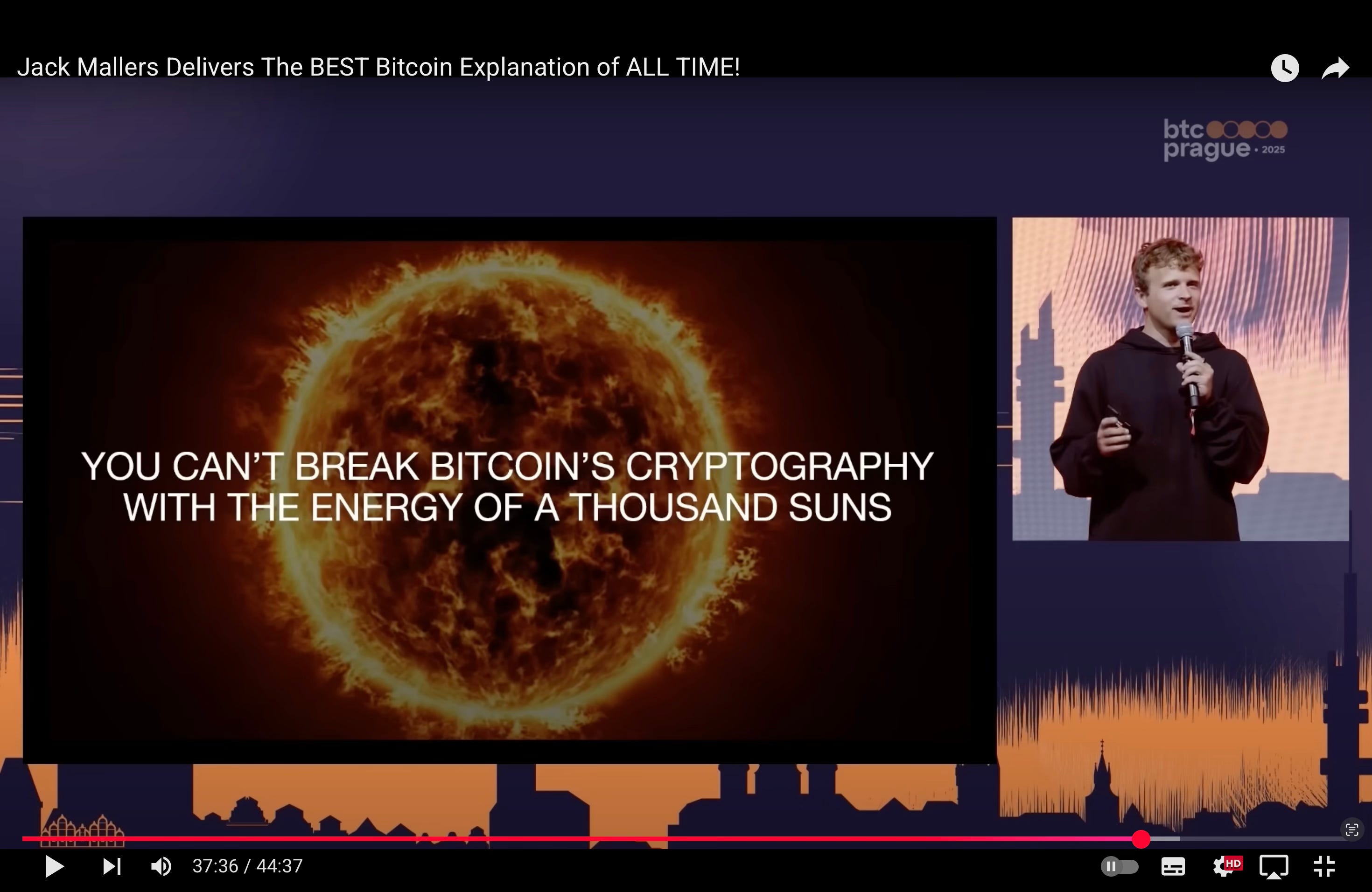 Jack Mallers Delivers The BEST Bitcoin Explanation of ALL TIME!

btc prague • 2025

YOU CAN'T BREAK BITCOIN'S CRYPTOGRAPHY WITH THE ENERGY OF A THOUSAND SUNS

37:36 / 44:37

HD